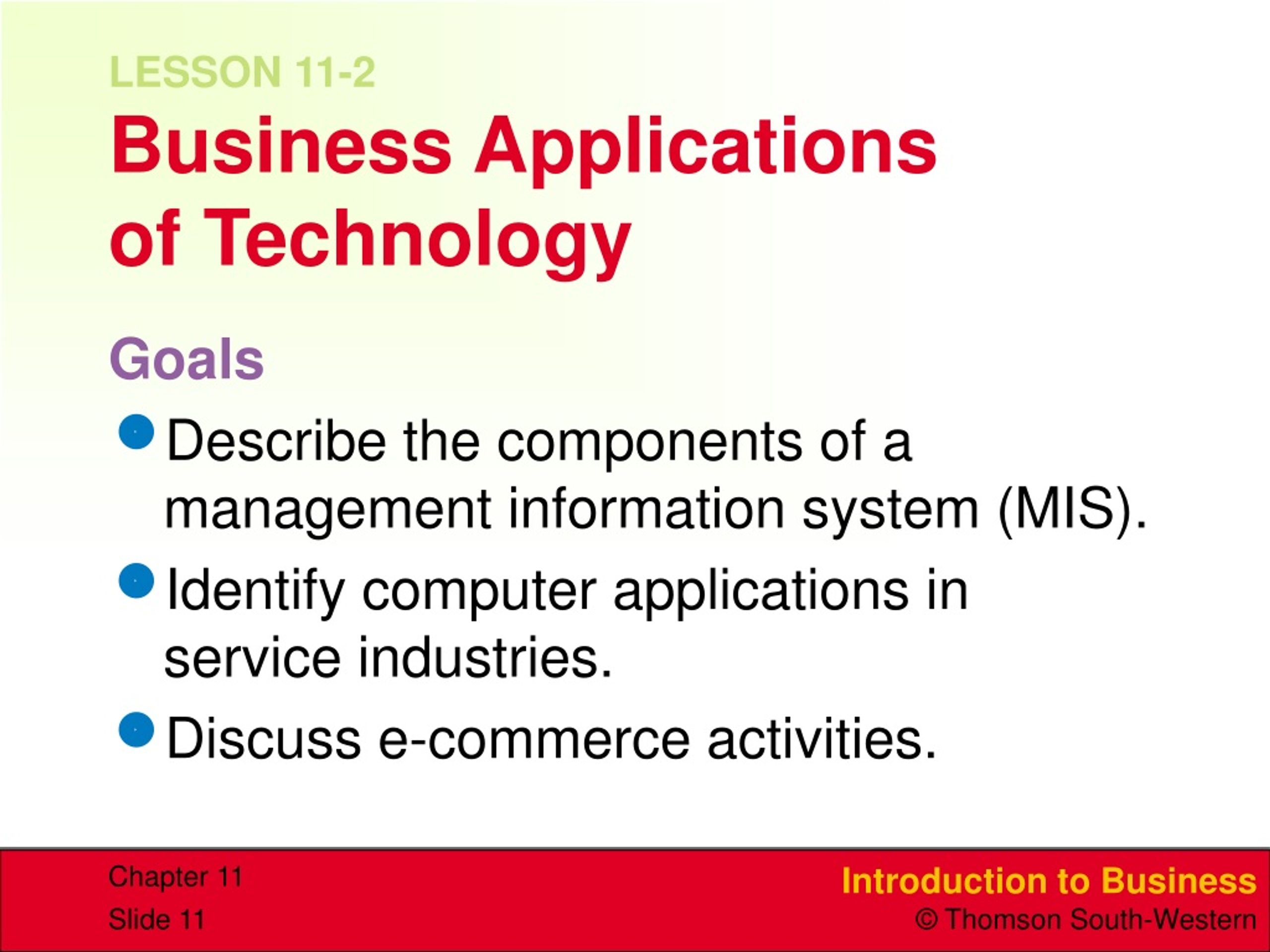 LESSON 11-2

Business Applications of Technology

Goals

Describe the components of a management information system (MIS).

Identify computer applications in service industries.

Discuss e-commerce activities.

Chapter 11
Slide 11

Introduction to Business
© Thomson South-Western